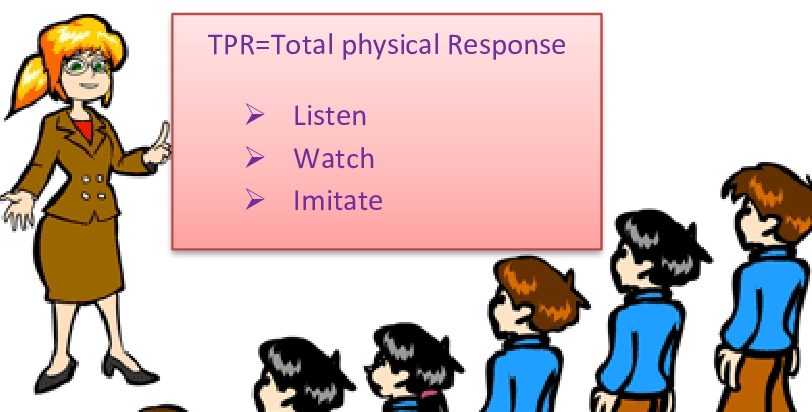 TPR=Total physical Response

➢ Listen
➢ Watch
➢ Imitate